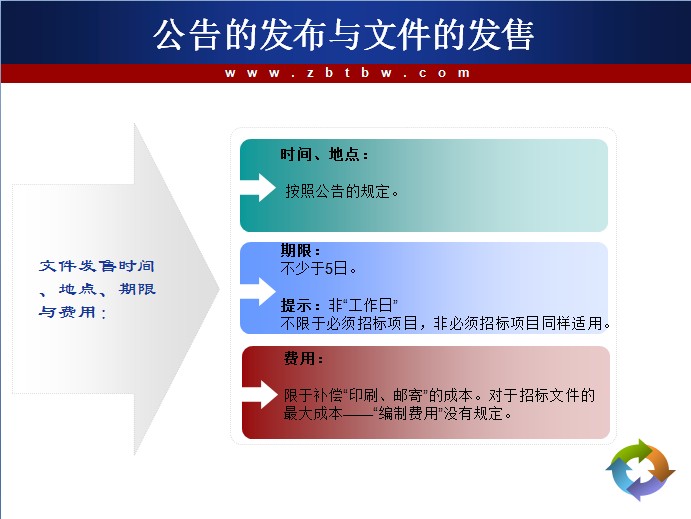 公告的发布与文件的发售

www.zbtbw.com

文件发售时间、地点、期限与费用：

时间、地点：

按照公告的规定。

期限：
不少于5日。

提示：非“工作日”
不限于必须招标项目，非必须招标项目同样适用。

费用：

限于补偿“印刷、邮寄”的成本。对于招标文件的最大成本——“编制费用”没有规定。